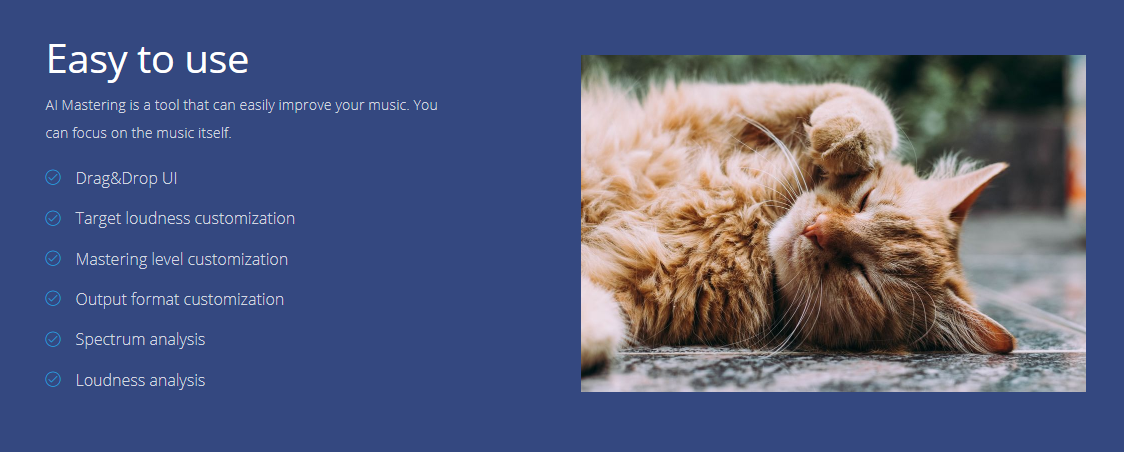 Easy to use

AI Mastering is a tool that can easily improve your music. You can focus on the music itself.

Drag&Drop UI
Target loudness customization
Mastering level customization
Output format customization
Spectrum analysis
Loudness analysis